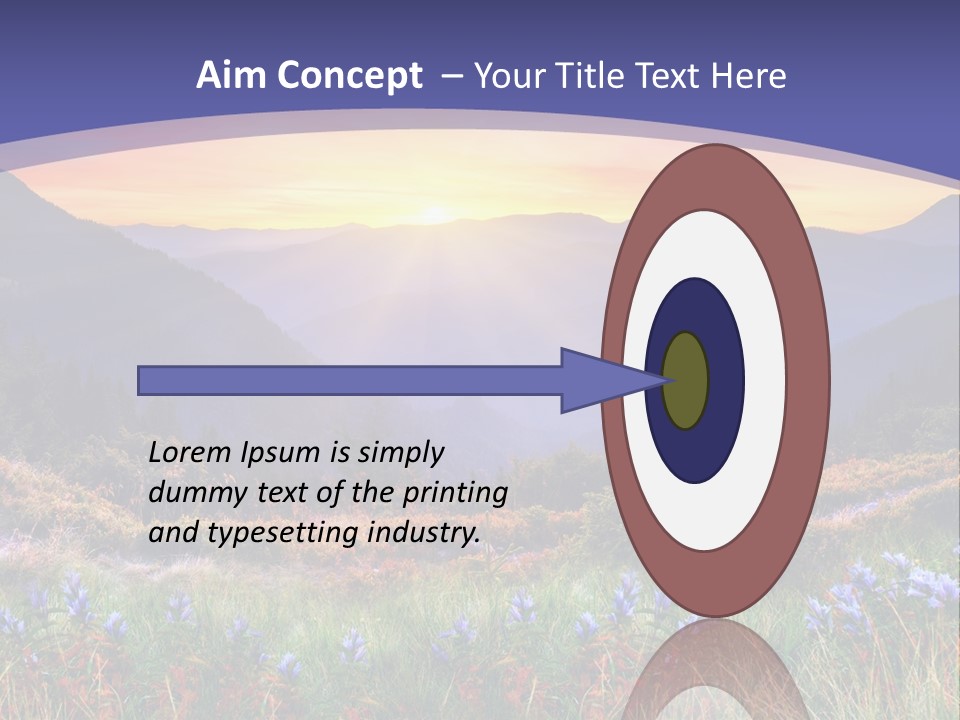 Aim Concept – Your Title Text Here

Lorem Ipsum is simply dummy text of the printing and typesetting industry.